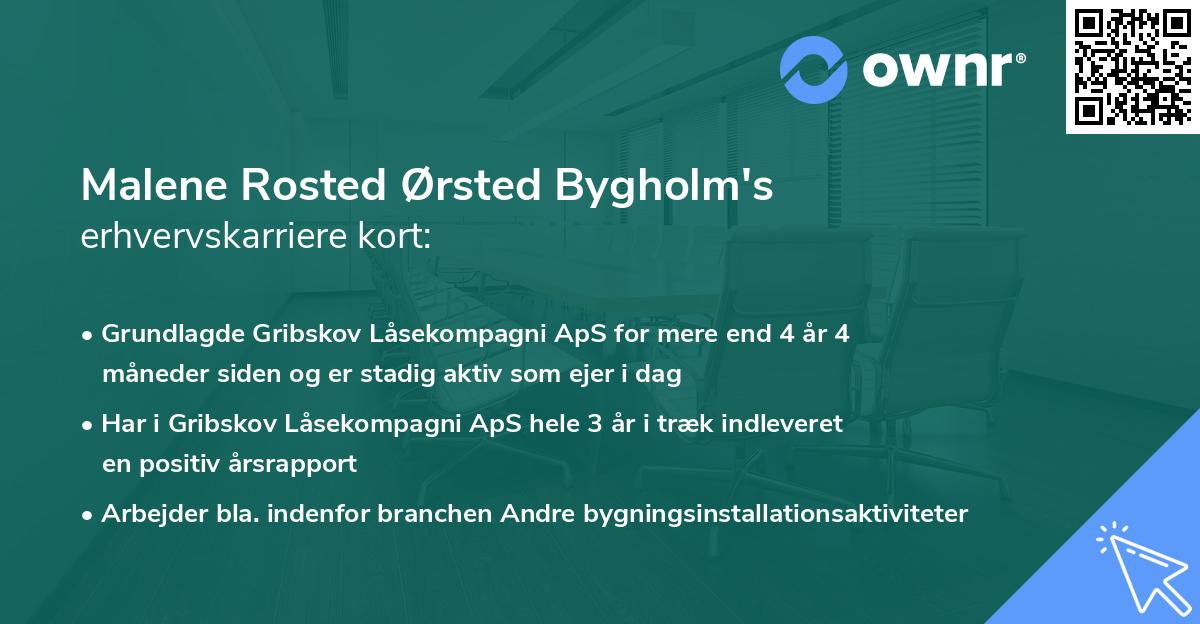 ownr®

Malene Rosted Ørsted Bygholm's
erhvervskarriere kort:

• Grundlagde Gribskov Låsekompagni ApS for mere end 4 år 4 måneder siden og er stadig aktiv som ejer i dag

• Har i Gribskov Låsekompagni ApS hele 3 år i træk indleveret en positiv årsrapport

• Arbejder bla. indenfor branchen Andre bygningsinstallationsaktiviteter